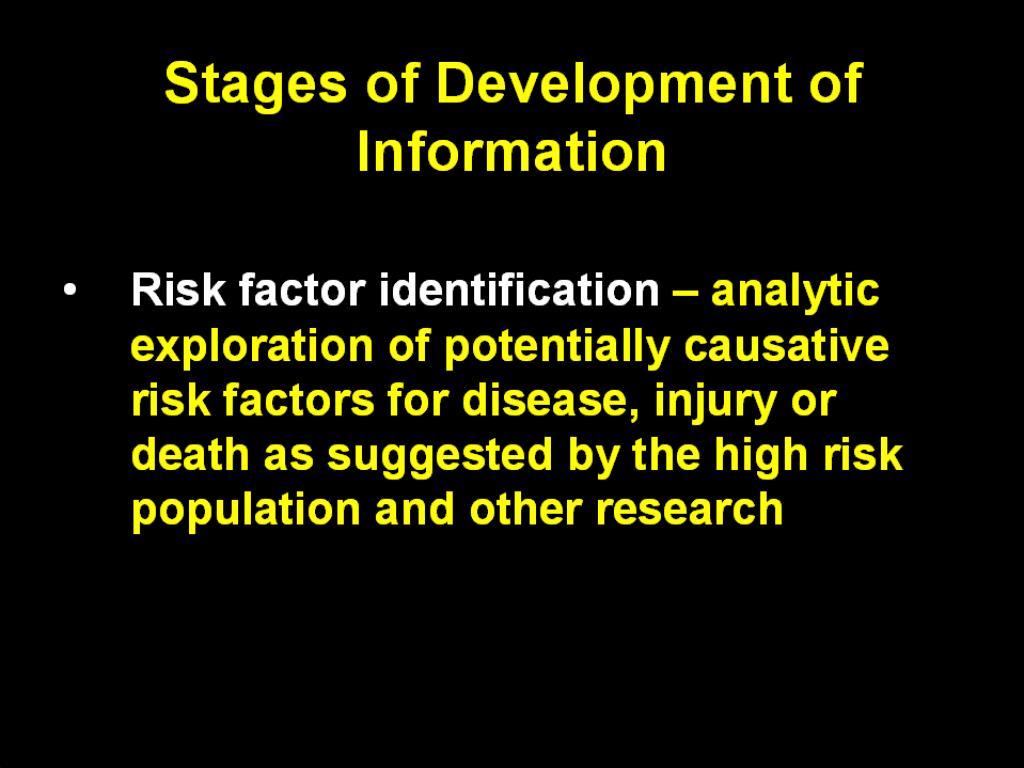 Stages of Development of Information

• Risk factor identification – analytic exploration of potentially causative risk factors for disease, injury or death as suggested by the high risk population and other research